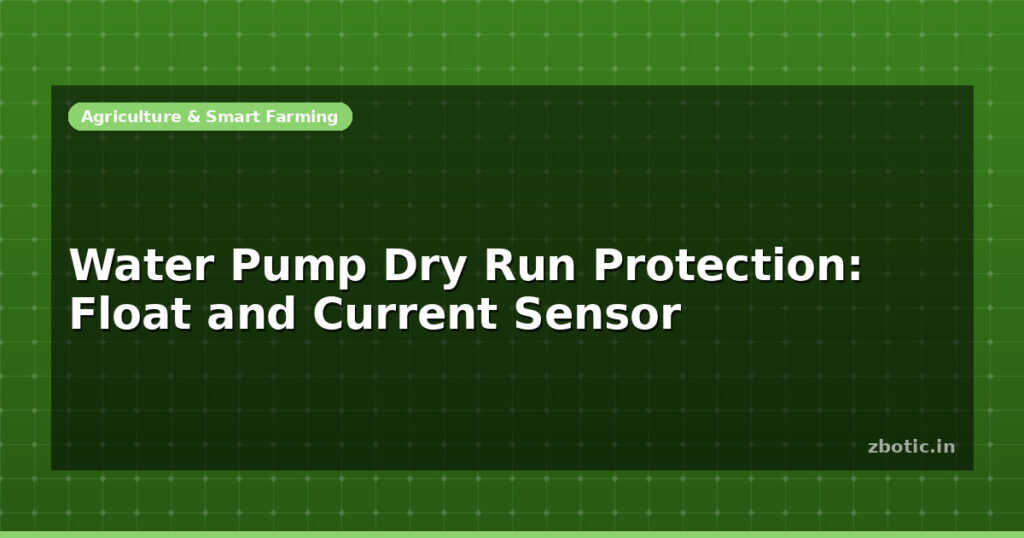 Agriculture & Smart Farming

Water Pump Dry Run Protection: Float and Current Sensor

zbotic.in